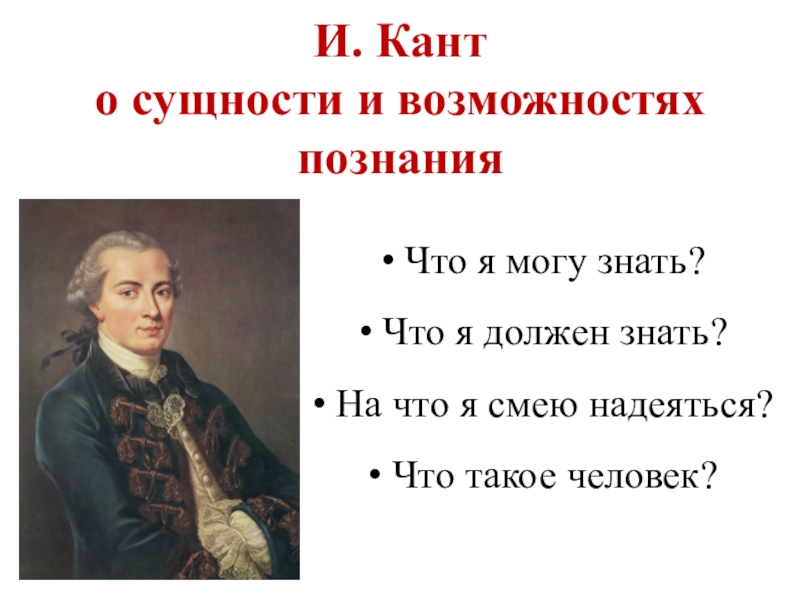 И. Кант
о сущности и возможностях познания

• Что я могу знать?

• Что я должен знать?

• На что я смею надеяться?

• Что такое человек?